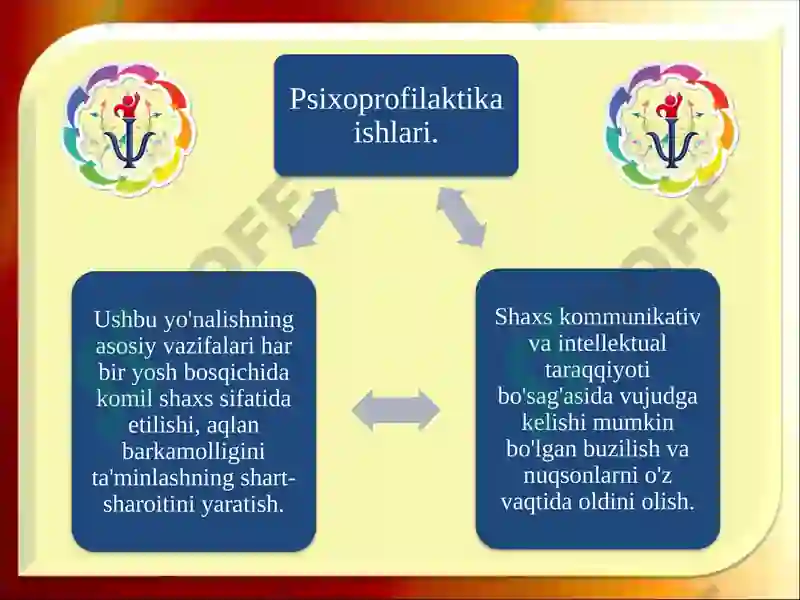 Psixoprofilaktika ishlari.

Ushbu yo'nalishning asosiy vazifalari har bir yosh bosqichida komil shaxs sifatida etilishi, aqlan barkamolligini ta'minlashning shart-sharoitini yaratish.

Shaxs kommunikativ va intellektual taraqqiyoti bo'sag'asida vujudga kelishi mumkin bo'lgan buzilish va nuqsonlarni o'z vaqtida oldini olish.